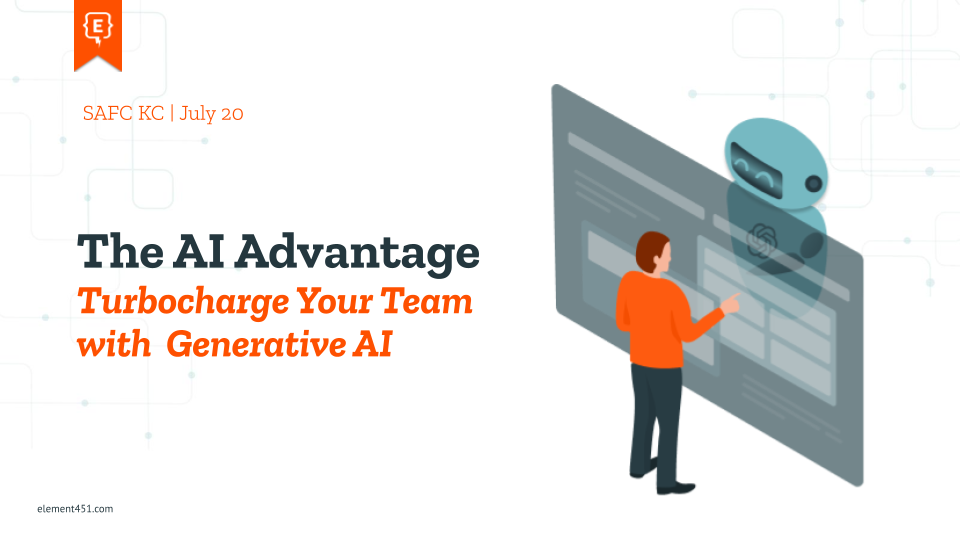 E

SAFC KC | July 20

The AI Advantage
Turbocharge Your Team with Generative AI

element451.com